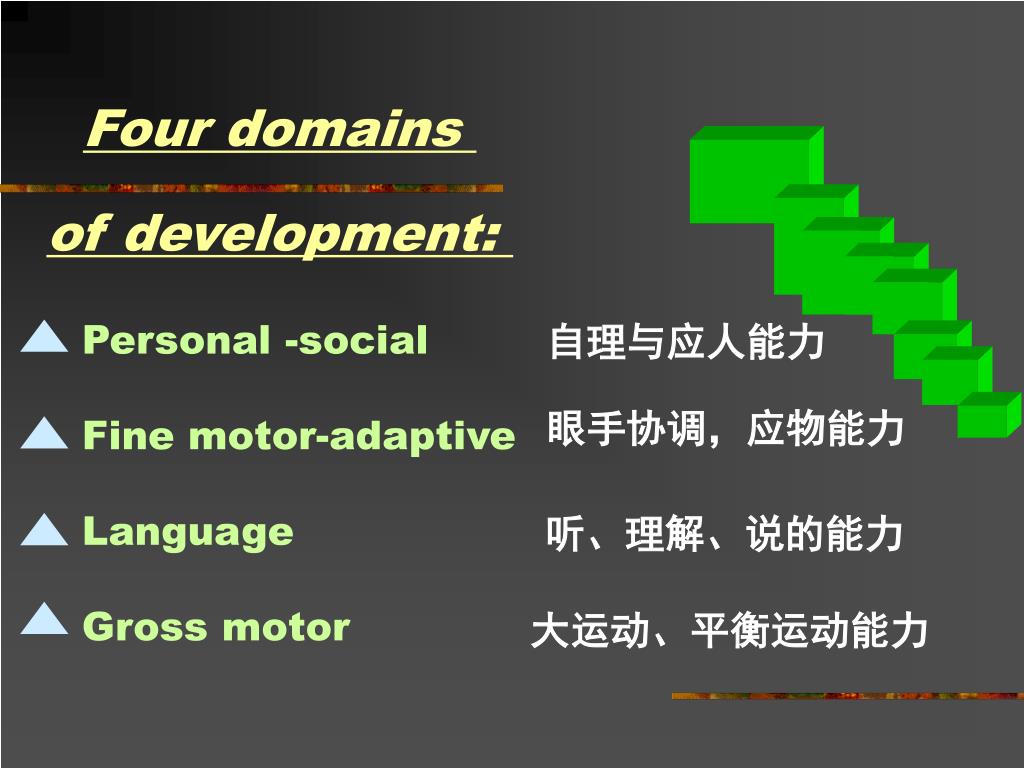 Four domains

of development:

Personal -social 自理与应人能力

Fine motor-adaptive 眼手协调，应物能力

Language 听、理解、说的能力

Gross motor 大运动、平衡运动能力